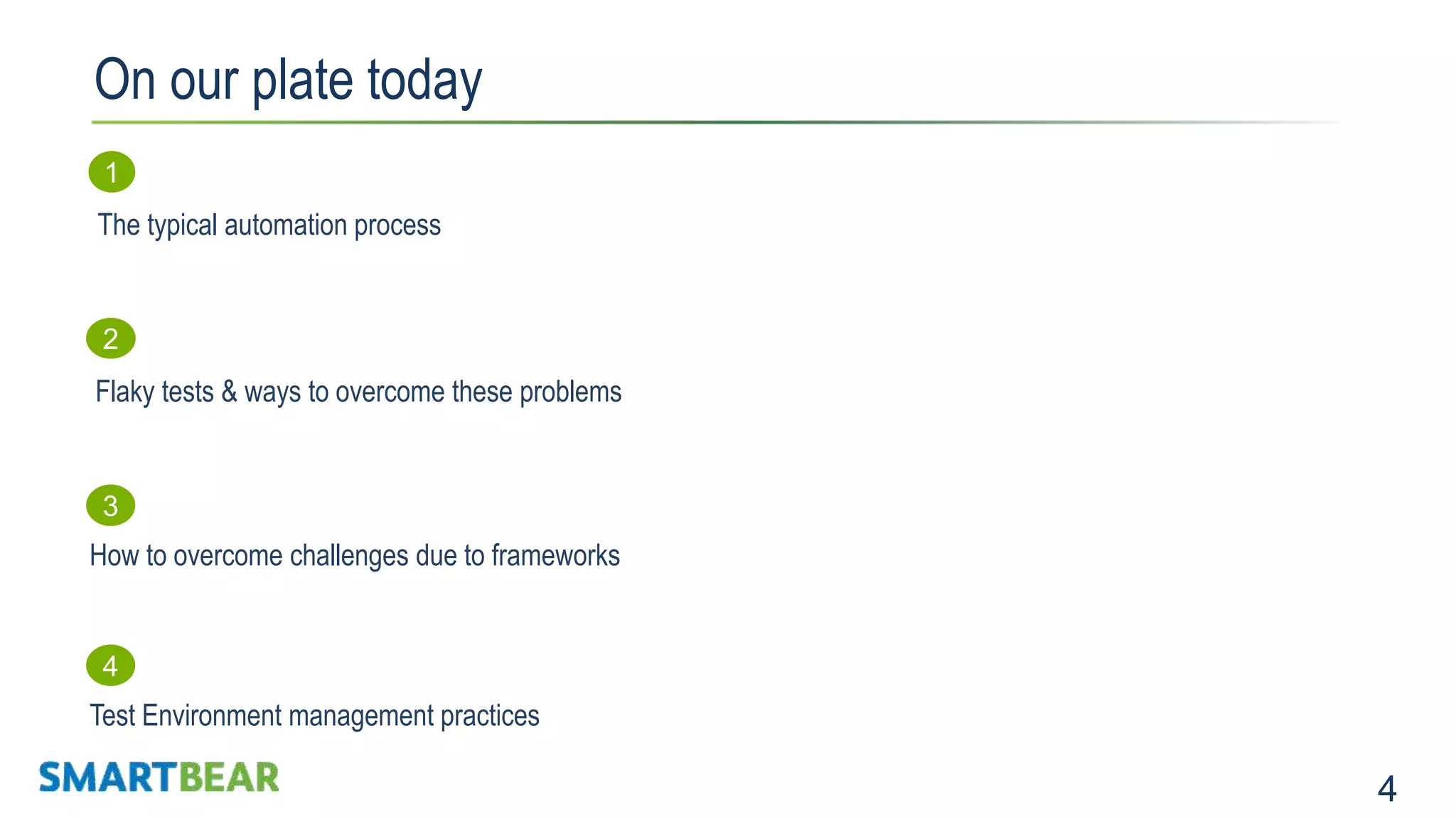 On our plate today

1

The typical automation process

2

Flaky tests & ways to overcome these problems

3

How to overcome challenges due to frameworks

4

Test Environment management practices

SMARTBEAR

4